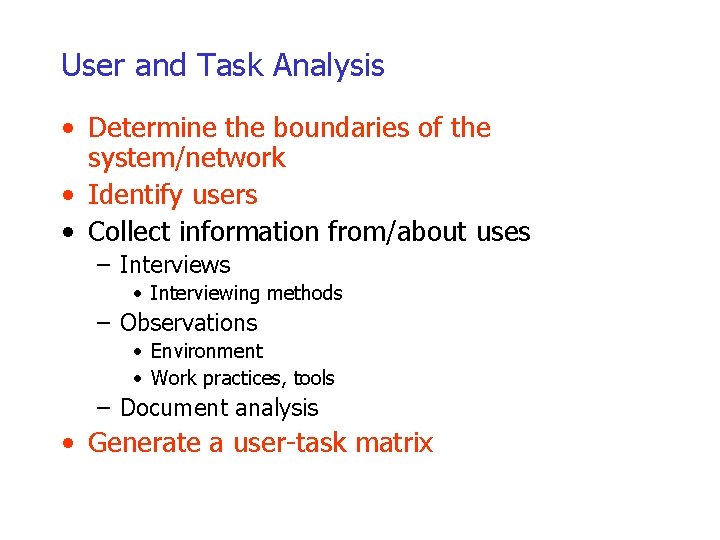 User and Task Analysis

• Determine the boundaries of the system/network
• Identify users
• Collect information from/about uses
 – Interviews
  • Interviewing methods
 – Observations
  • Environment
  • Work practices, tools
 – Document analysis
• Generate a user-task matrix